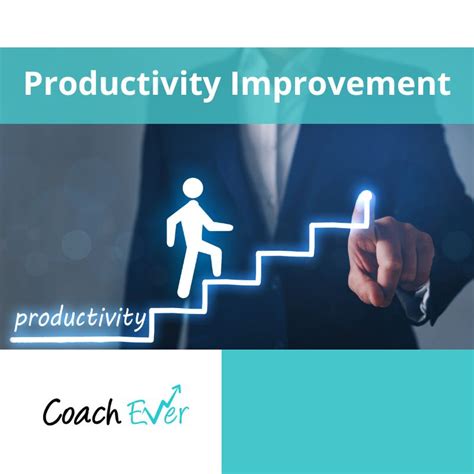 Productivity Improvement

productivity

Coach Ever